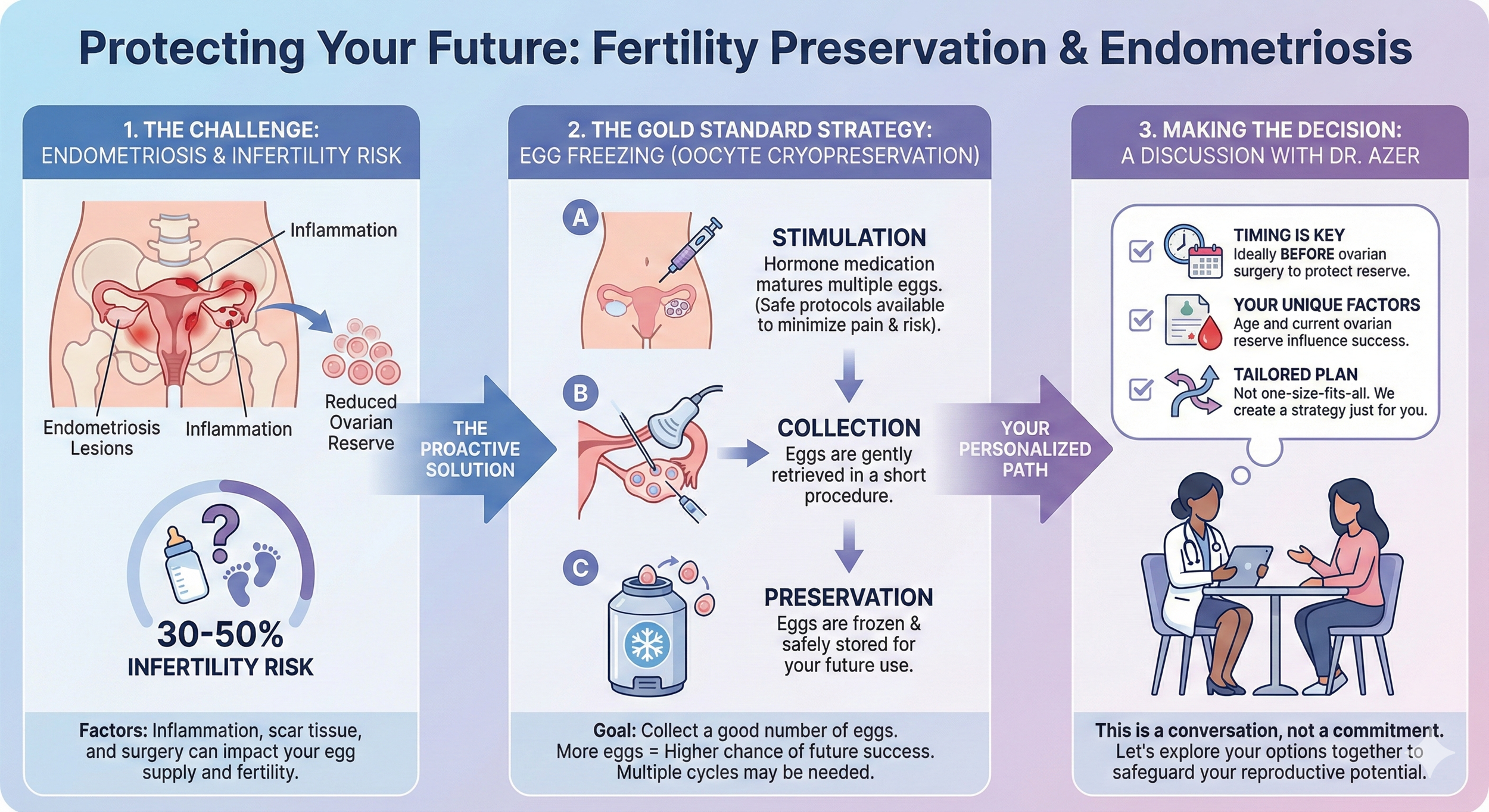 Protecting Your Future: Fertility Preservation & Endometriosis

1. THE CHALLENGE:
ENDOMETRIOSIS & INFERTILITY RISK

Inflammation

Endometriosis Lesions

Inflammation

Reduced Ovarian Reserve

30-50%
INFERTILITY RISK

Factors: Inflammation, scar tissue, and surgery can impact your egg supply and fertility.

THE PROACTIVE SOLUTION

2. THE GOLD STANDARD STRATEGY:
EGG FREEZING (OOCYTE CRYOPRESERVATION)

A

STIMULATION
Hormone medication matures multiple eggs. (Safe protocols available to minimize pain & risk).

B

COLLECTION
Eggs are gently retrieved in a short procedure.

C

PRESERVATION
Eggs are frozen & safely stored for your future use.

Goal: Collect a good number of eggs. More eggs = Higher chance of future success. Multiple cycles may be needed.

YOUR PERSONALIZED PATH

3. MAKING THE DECISION:
A DISCUSSION WITH DR. AZER

TIMING IS KEY
Ideally BEFORE ovarian surgery to protect reserve.

YOUR UNIQUE FACTORS
Age and current ovarian reserve influence success.

TAILORED PLAN
Not one-size-fits-all. We create a strategy just for you.

This is a conversation, not a commitment. Let's explore your options together to safeguard your reproductive potential.